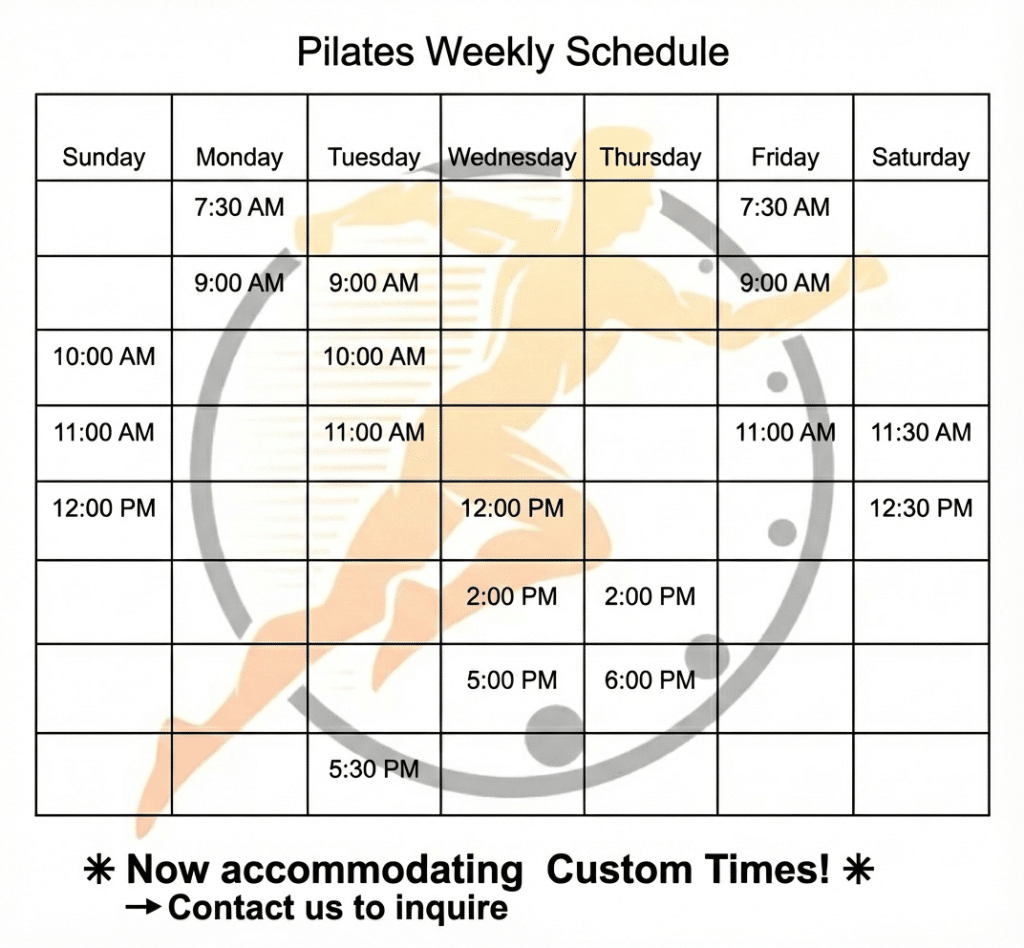 Pilates Weekly Schedule

| Sunday | Monday | Tuesday | Wednesday | Thursday | Friday | Saturday |
|---|---|---|---|---|---|---|
| | 7:30 AM | | | | 7:30 AM | |
| | 9:00 AM | 9:00 AM | | | 9:00 AM | |
| 10:00 AM | | 10:00 AM | | | | |
| 11:00 AM | | 11:00 AM | | | 11:00 AM | 11:30 AM |
| 12:00 PM | | | 12:00 PM | | | 12:30 PM |
| | | | 2:00 PM | 2:00 PM | | |
| | | | 5:00 PM | 6:00 PM | | |
| | | 5:30 PM | | | | |

✳ Now accommodating Custom Times! ✳
→ Contact us to inquire